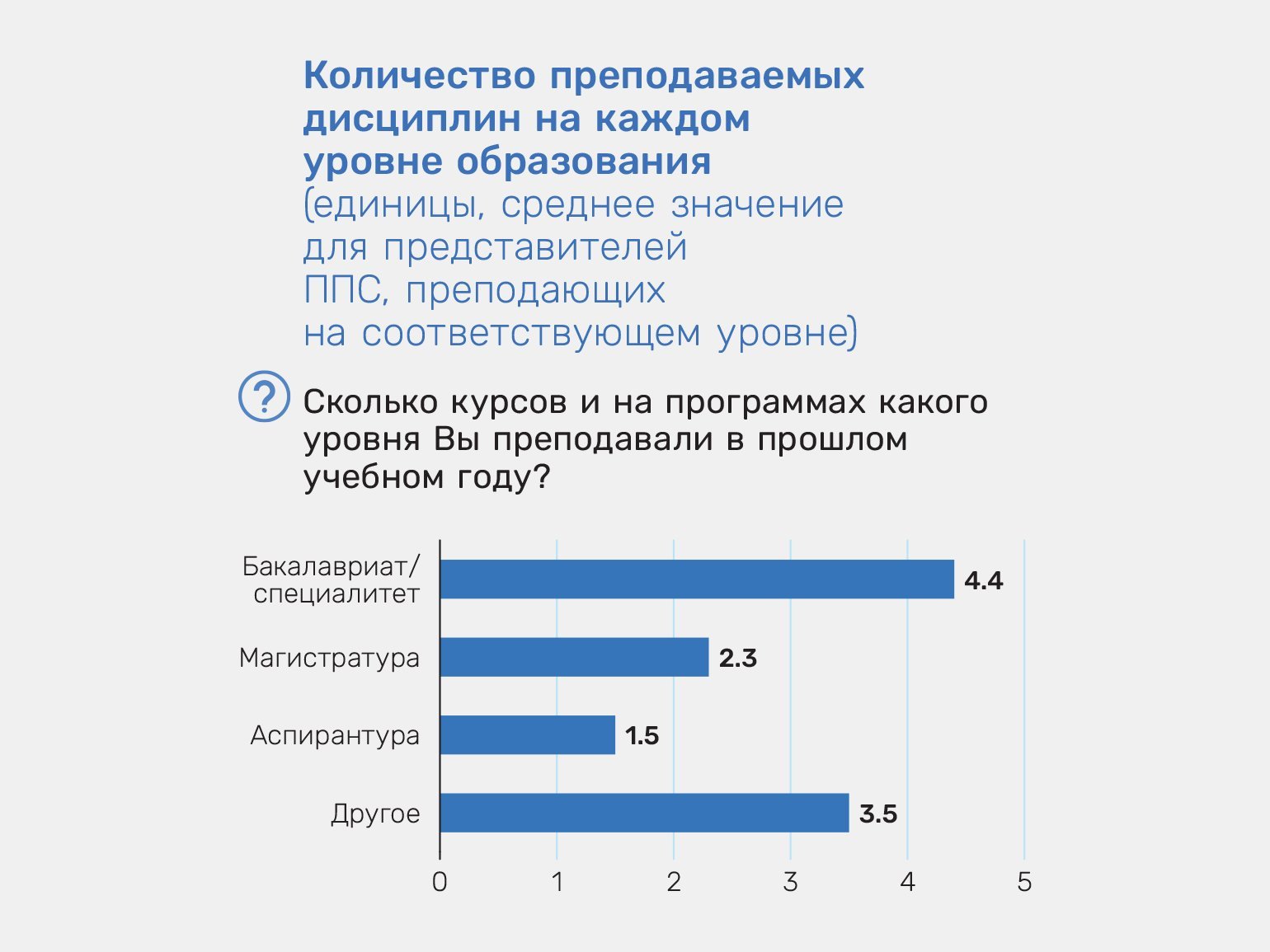 Количество преподаваемых дисциплин на каждом уровне образования
(единицы, среднее значение для представителей ППС, преподающих на соответствующем уровне)

?

Сколько курсов и на программах какого уровня Вы преподавали в прошлом учебном году?

Бакалавриат/ специалитет 4.4
Магистратура 2.3
Аспирантура 1.5
Другое 3.5

0 1 2 3 4 5